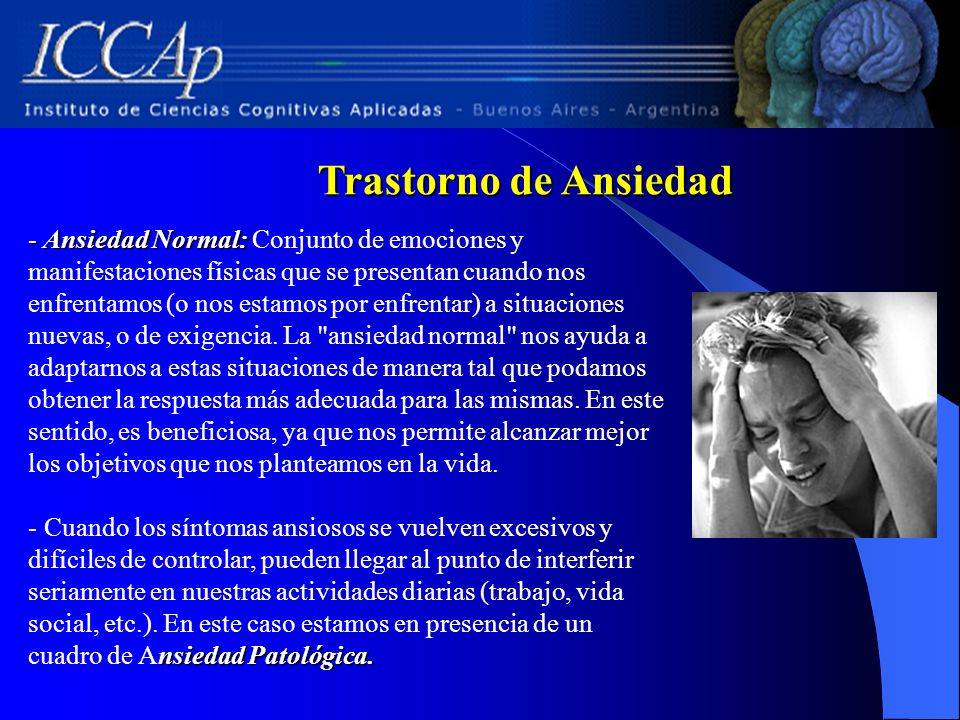 ICCAp
Instituto de Ciencias Cognitivas Aplicadas - Buenos Aires - Argentina

Trastorno de Ansiedad

- Ansiedad Normal: Conjunto de emociones y manifestaciones físicas que se presentan cuando nos enfrentamos (o nos estamos por enfrentar) a situaciones nuevas, o de exigencia. La "ansiedad normal" nos ayuda a adaptarnos a estas situaciones de manera tal que podamos obtener la respuesta más adecuada para las mismas. En este sentido, es beneficiosa, ya que nos permite alcanzar mejor los objetivos que nos planteamos en la vida.

- Cuando los síntomas ansiosos se vuelven excesivos y difíciles de controlar, pueden llegar al punto de interferir seriamente en nuestras actividades diarias (trabajo, vida social, etc.). En este caso estamos en presencia de un cuadro de Ansiedad Patológica.